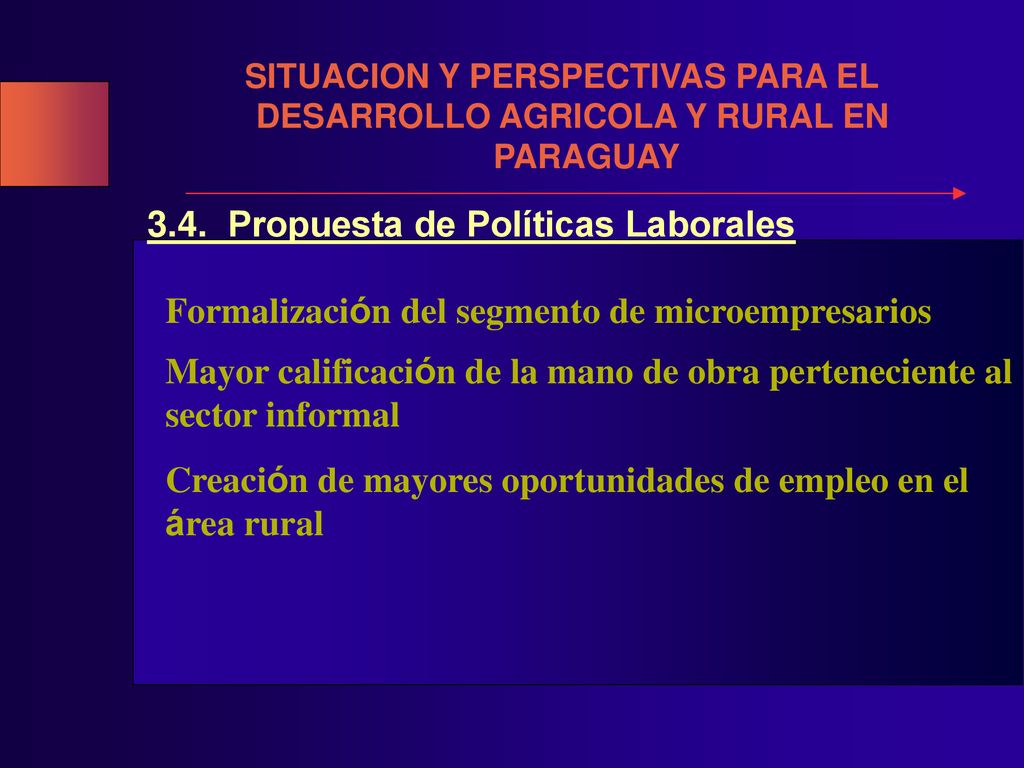 SITUACION Y PERSPECTIVAS PARA EL DESARROLLO AGRICOLA Y RURAL EN PARAGUAY

3.4. Propuesta de Políticas Laborales

Formalización del segmento de microempresarios

Mayor calificación de la mano de obra perteneciente al sector informal

Creación de mayores oportunidades de empleo en el área rural